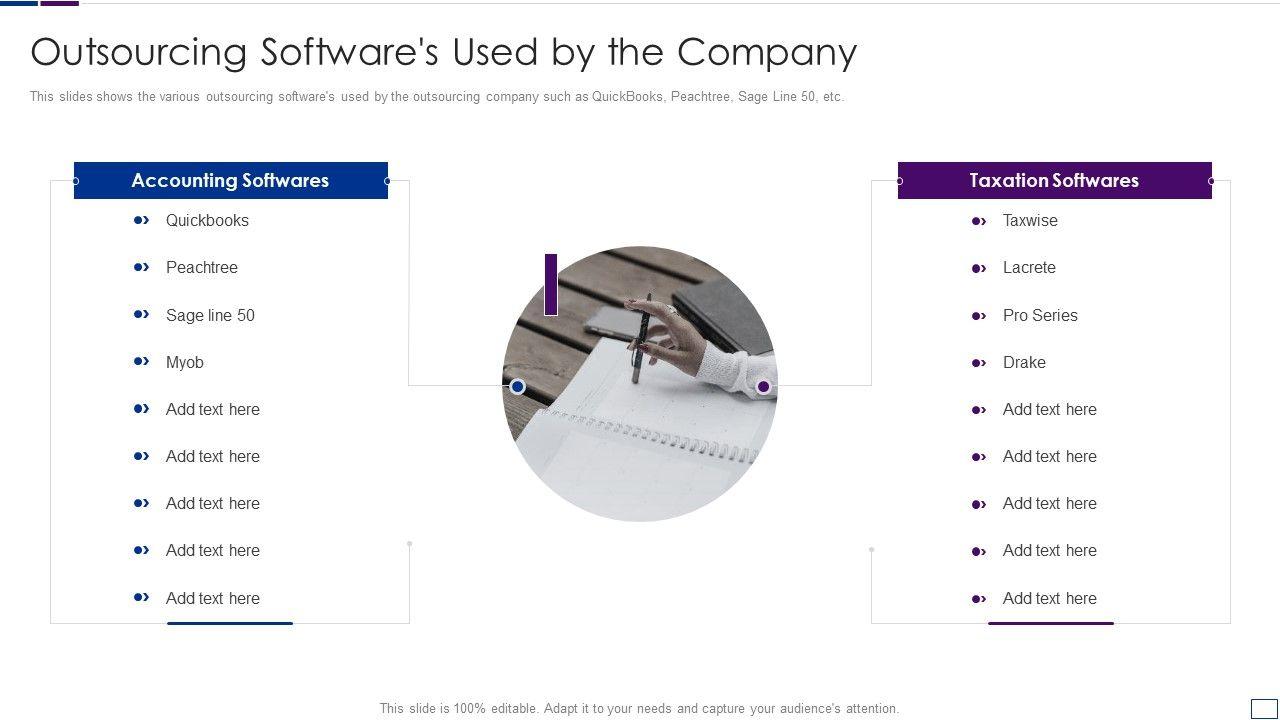 Outsourcing Software's Used by the Company

This slides shows the various outsourcing software's used by the outsourcing company such as QuickBooks, Peachtree, Sage Line 50, etc.

Accounting Softwares

Quickbooks

Peachtree

Sage line 50

Myob

Add text here

Add text here

Add text here

Add text here

Add text here

Taxation Softwares

Taxwise

Lacrete

Pro Series

Drake

Add text here

Add text here

Add text here

Add text here

Add text here

This slide is 100% editable. Adapt it to your needs and capture your audience's attention.